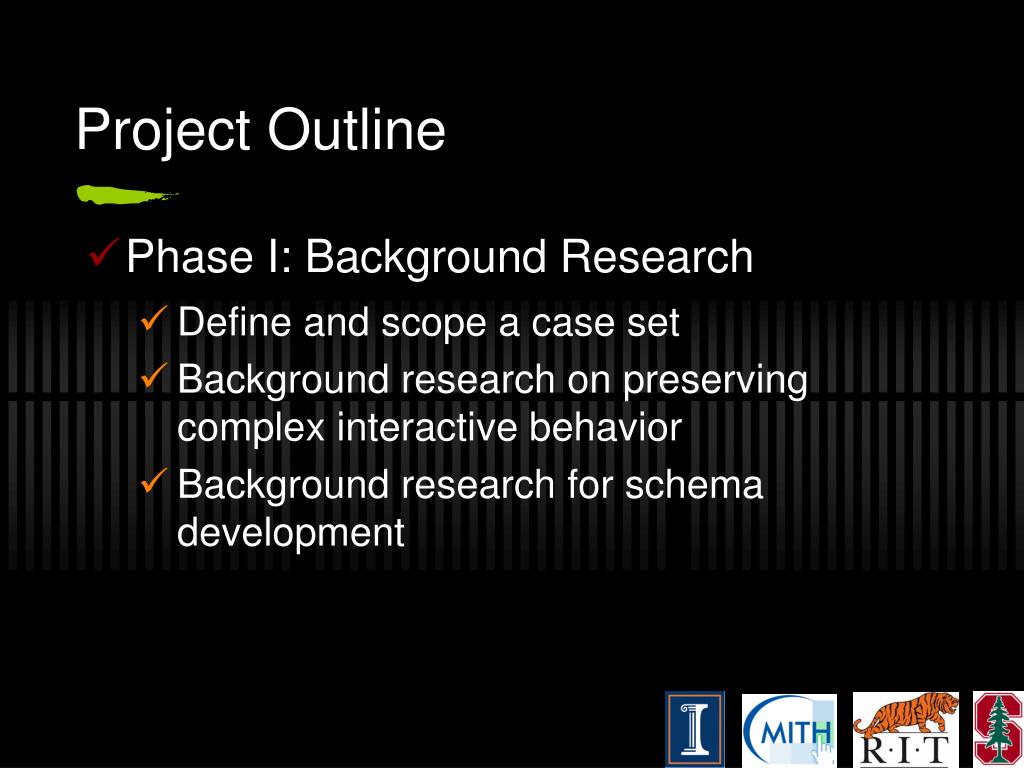 Project Outline

✓ Phase I: Background Research

✓ Define and scope a case set

✓ Background research on preserving complex interactive behavior

✓ Background research for schema development

I

MITH

R·I·T